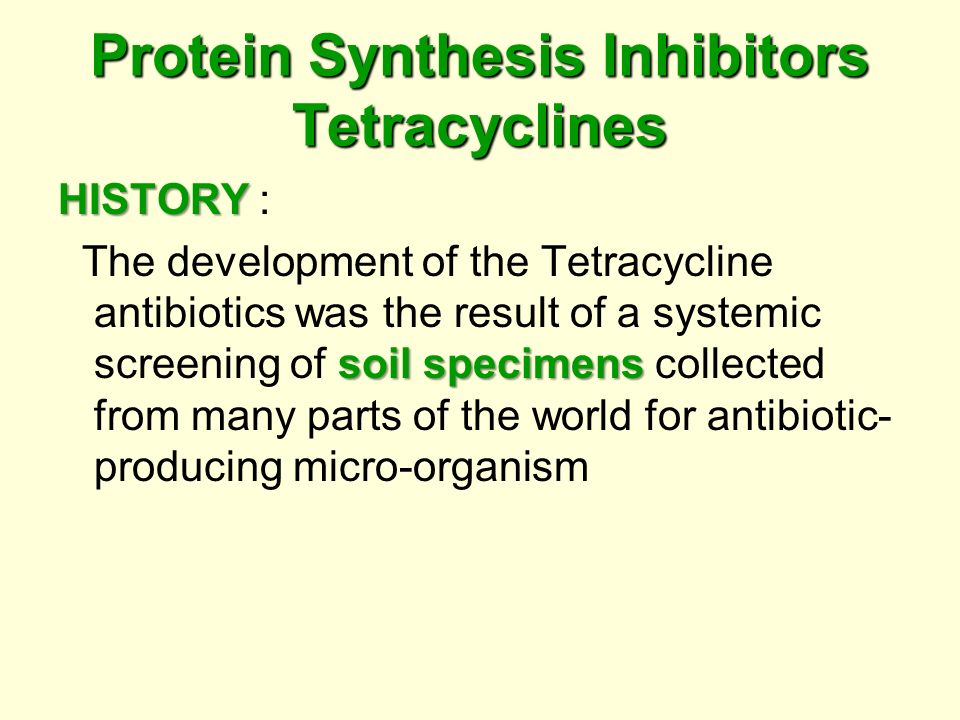 Protein Synthesis Inhibitors
Tetracyclines

HISTORY :

The development of the Tetracycline antibiotics was the result of a systemic screening of soil specimens collected from many parts of the world for antibiotic-producing micro-organism